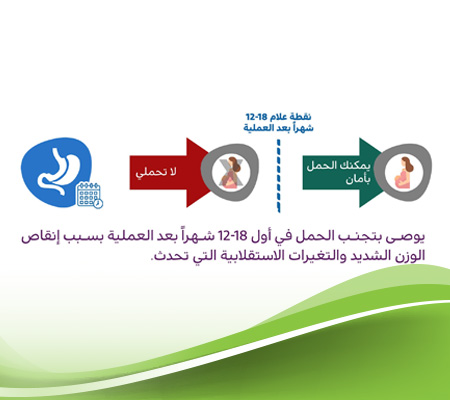 نقطة علام 18-12
شهراً بعد العملية

يمكنك الحمل بأمان

لا تحملي

يوصى بتجنب الحمل في أول 18-12 شهراً بعد العملية بسبب إنقاص الوزن الشديد والتغيرات الاستقلابية التي تحدث.